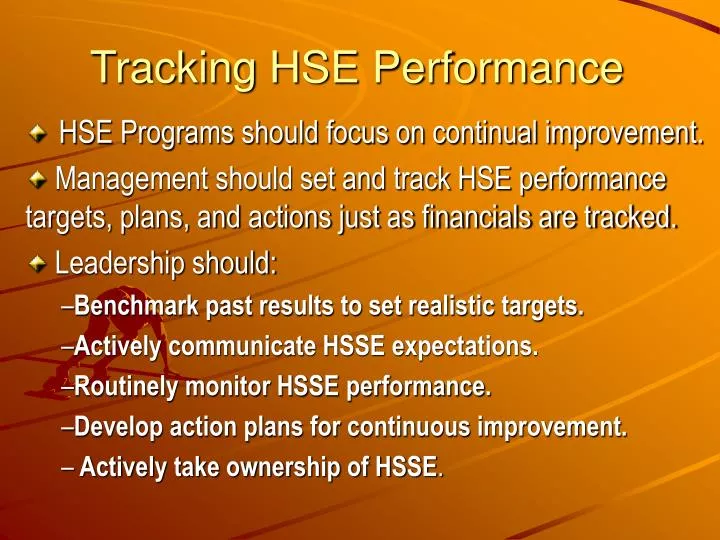 Tracking HSE Performance

HSE Programs should focus on continual improvement.

Management should set and track HSE performance targets, plans, and actions just as financials are tracked.

Leadership should:

–Benchmark past results to set realistic targets.

–Actively communicate HSSE expectations.

–Routinely monitor HSSE performance.

–Develop action plans for continuous improvement.

– Actively take ownership of HSSE.